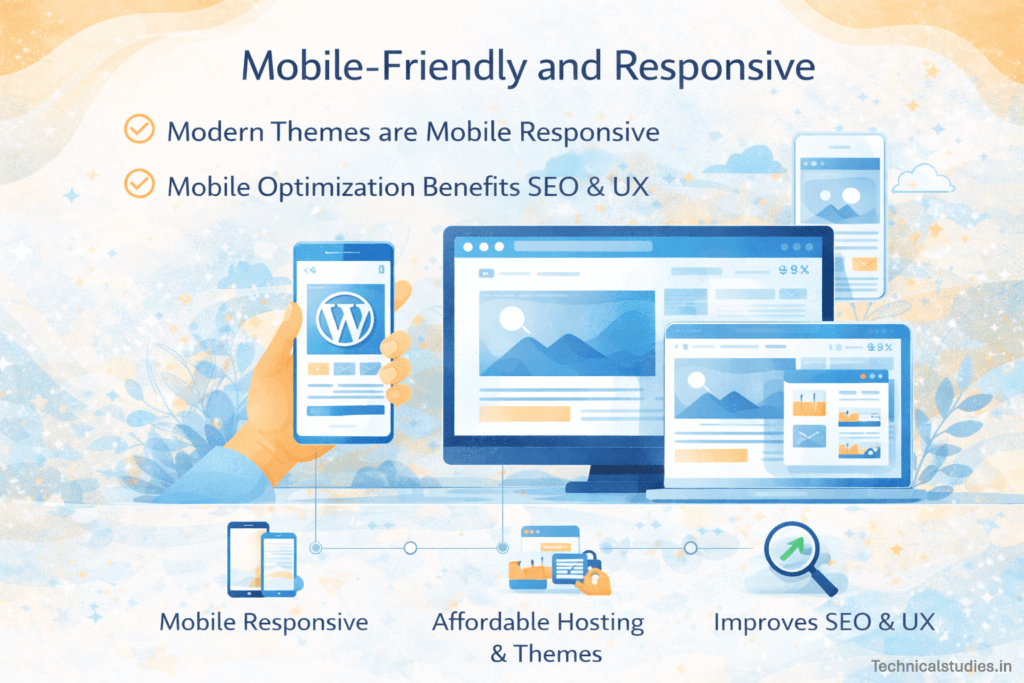 Mobile-Friendly and Responsive

Modern Themes are Mobile Responsive

Mobile Optimization Benefits SEO & UX

99%

99%

Mobile Responsive

Affordable Hosting & Themes

Improves SEO & UX

Technicalstudies.in